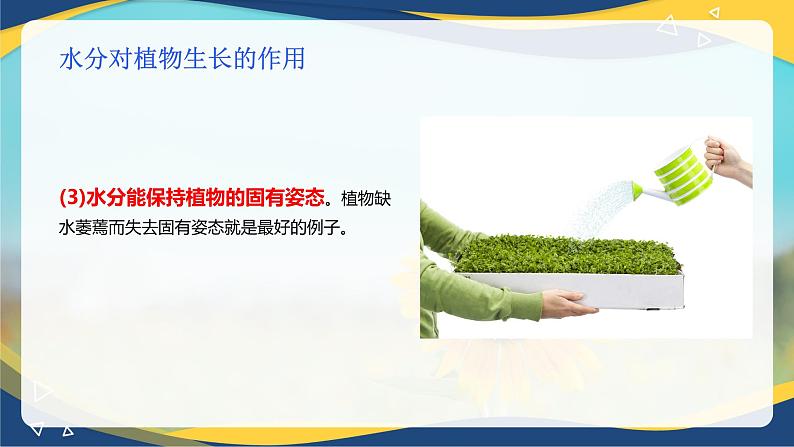 水分对植物生长的作用

(3)水分能保持植物的固有姿态。植物缺水萎蔫而失去固有姿态就是最好的例子。